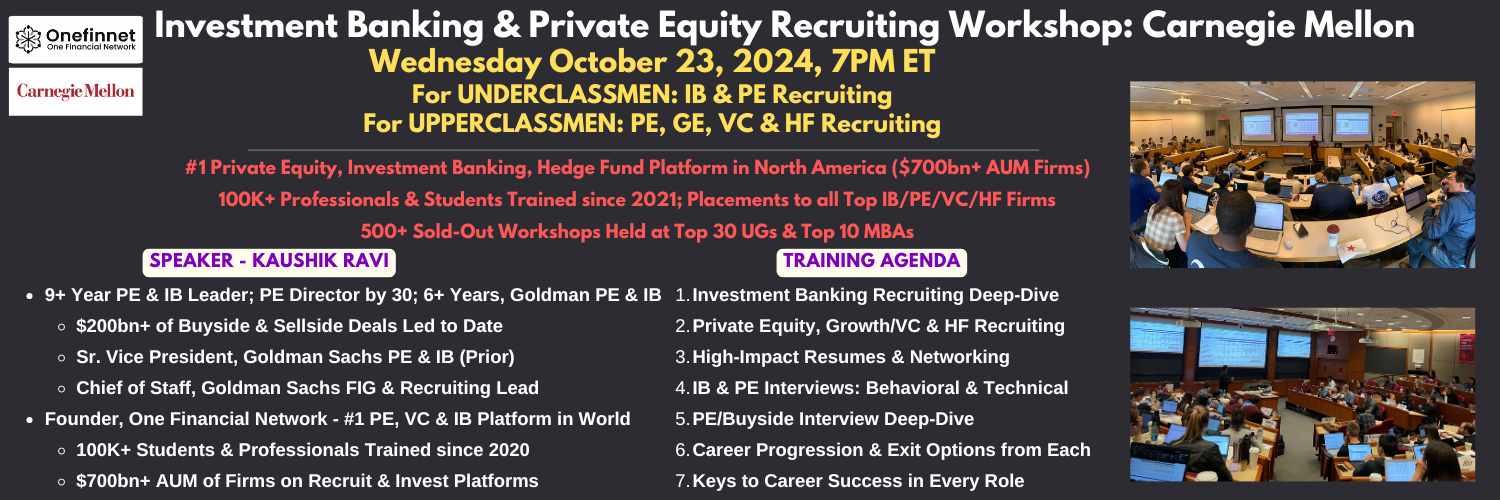 Onefinnet
One Financial Network

Carnegie Mellon

Investment Banking & Private Equity Recruiting Workshop: Carnegie Mellon

Wednesday October 23, 2024, 7PM ET

For UNDERCLASSMEN: IB & PE Recruiting

For UPPERCLASSMEN: PE, GE, VC & HF Recruiting

#1 Private Equity, Investment Banking, Hedge Fund Platform in North America ($700bn+ AUM Firms)

100K+ Professionals & Students Trained since 2021; Placements to all Top IB/PE/VC/HF Firms

500+ Sold-Out Workshops Held at Top 30 UGs & Top 10 MBAs

SPEAKER - KAUSHIK RAVI

- 9+ Year PE & IB Leader; PE Director by 30; 6+ Years, Goldman PE & IB
  - $200bn+ of Buyside & Sellside Deals Led to Date
  - Sr. Vice President, Goldman Sachs PE & IB (Prior)
  - Chief of Staff, Goldman Sachs FIG & Recruiting Lead
- Founder, One Financial Network - #1 PE, VC & IB Platform in World
  - 100K+ Students & Professionals Trained since 2020
  - $700bn+ AUM of Firms on Recruit & Invest Platforms

TRAINING AGENDA

1. Investment Banking Recruiting Deep-Dive
2. Private Equity, Growth/VC & HF Recruiting
3. High-Impact Resumes & Networking
4. IB & PE Interviews: Behavioral & Technical
5. PE/Buyside Interview Deep-Dive
6. Career Progression & Exit Options from Each
7. Keys to Career Success in Every Role